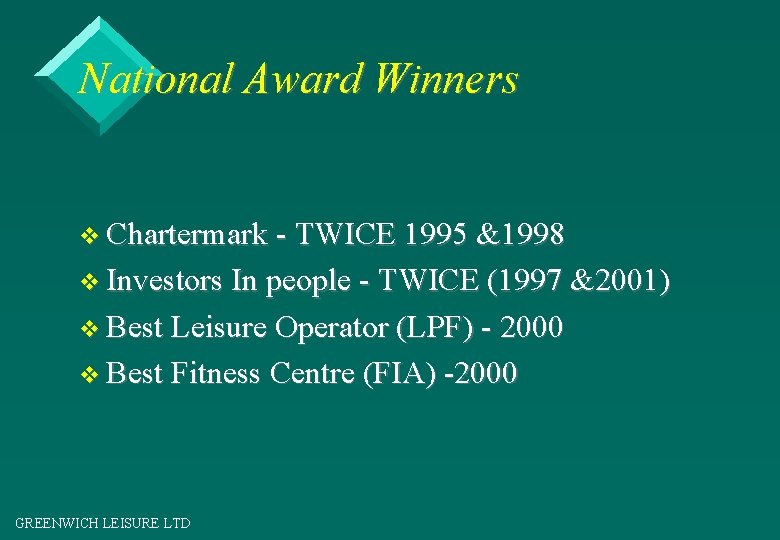 National Award Winners

❖ Chartermark - TWICE 1995 &1998
❖ Investors In people - TWICE (1997 &2001)
❖ Best Leisure Operator (LPF) - 2000
❖ Best Fitness Centre (FIA) -2000

GREENWICH LEISURE LTD